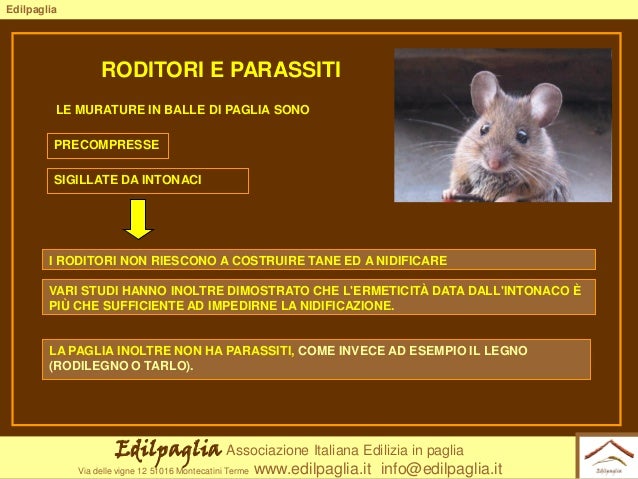 Edilpaglia

RODITORI E PARASSITI

LE MURATURE IN BALLE DI PAGLIA SONO

PRECOMPRESSE

SIGILLATE DA INTONACI

I RODITORI NON RIESCONO A COSTRUIRE TANE ED A NIDIFICARE

VARI STUDI HANNO INOLTRE DIMOSTRATO CHE L'ERMETICITÀ DATA DALL'INTONACO È PIÙ CHE SUFFICIENTE AD IMPEDIRNE LA NIDIFICAZIONE.

LA PAGLIA INOLTRE NON HA PARASSITI, COME INVECE AD ESEMPIO IL LEGNO (RODILEGNO O TARLO).

Edilpaglia Associazione Italiana Edilizia in paglia

Via delle vigne 12 51016 Montecatini Terme www.edilpaglia.it info@edilpaglia.it

Edilpaglia